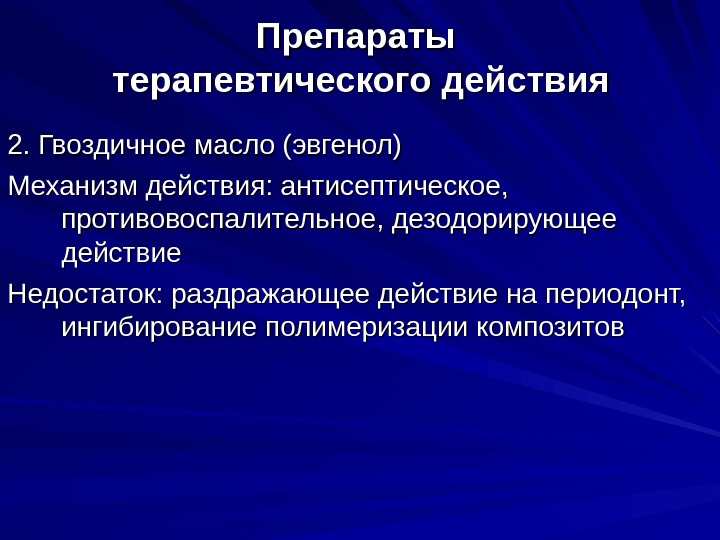 Препараты
терапевтического действия

2. Гвоздичное масло (эвгенол)

Механизм действия: антисептическое, противовоспалительное, дезодорирующее действие

Недостаток: раздражающее действие на периодонт, ингибирование полимеризации композитов